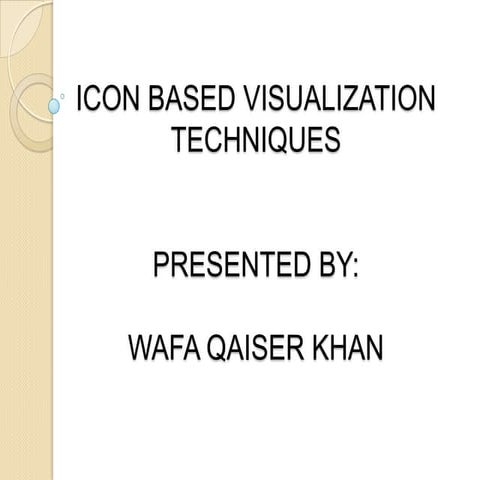 ICON BASED VISUALIZATION TECHNIQUES

PRESENTED BY:

WAFA QAISER KHAN